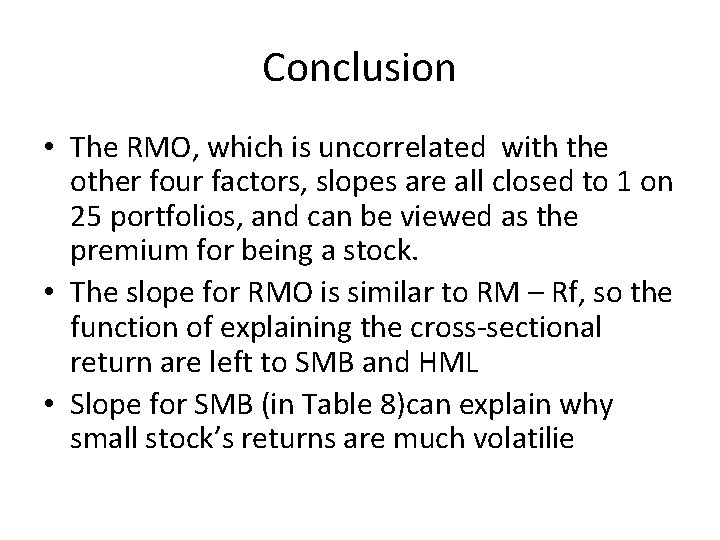 Conclusion

• The RMO, which is uncorrelated  with the other four factors, slopes are all closed to 1 on 25 portfolios, and can be viewed as the premium for being a stock.
• The slope for RMO is similar to RM – Rf, so the function of explaining the cross-sectional return are left to SMB and HML
• Slope for SMB (in Table 8)can explain why small stock's returns are much volatilie